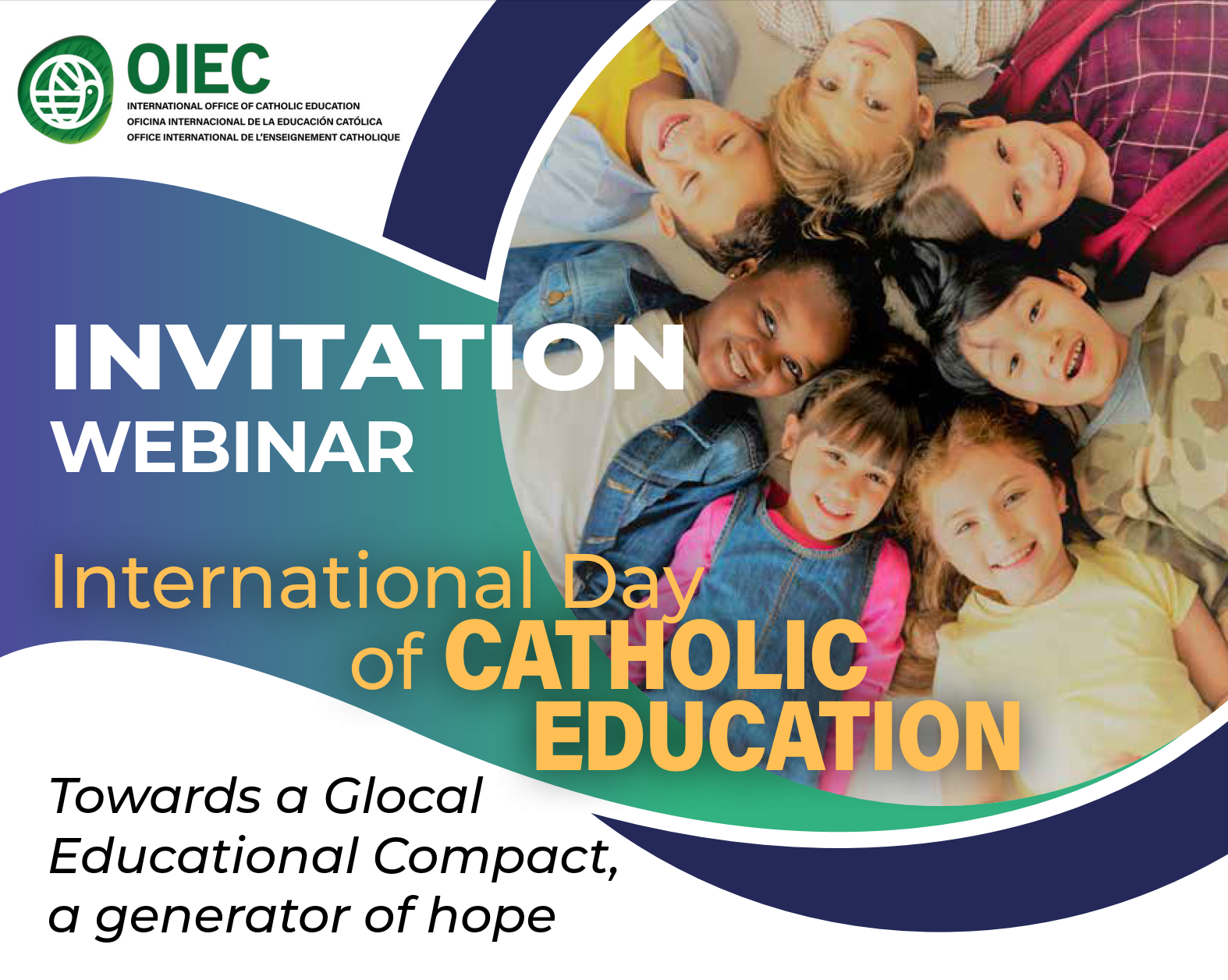 OIEC
INTERNATIONAL OFFICE OF CATHOLIC EDUCATION
OFICINA INTERNACIONAL DE LA EDUCACIÓN CATÓLICA
OFFICE INTERNATIONAL DE L'ENSEIGNEMENT CATHOLIQUE

INVITATION
WEBINAR

International Day of CATHOLIC EDUCATION

Towards a Glocal Educational Compact, a generator of hope